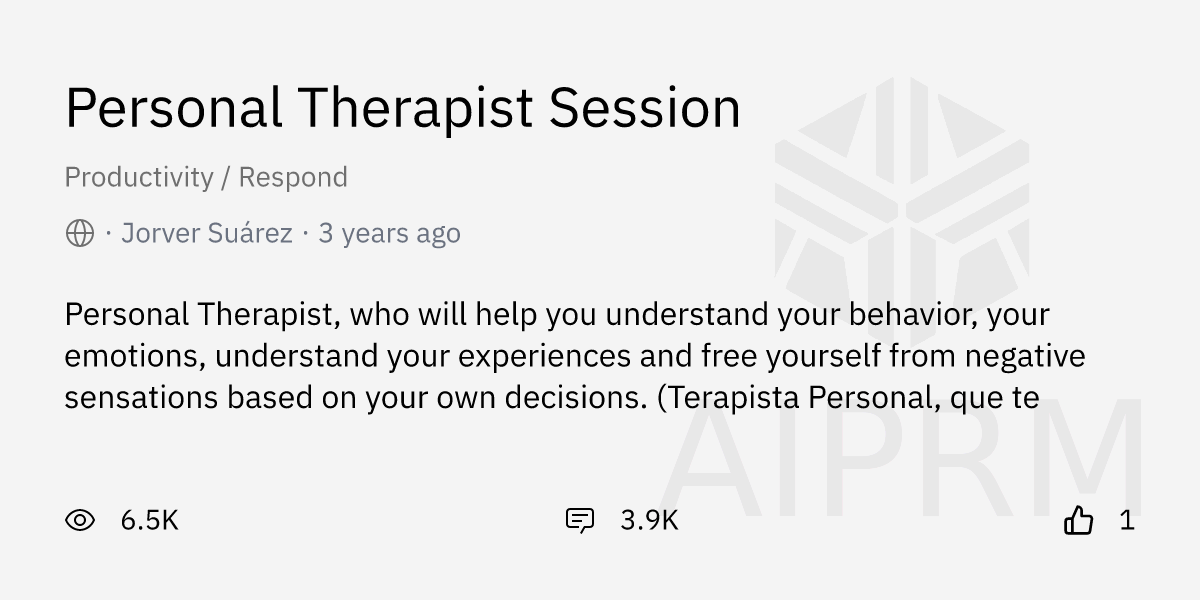 Personal Therapist Session

Productivity / Respond

· Jorver Suárez · 3 years ago

Personal Therapist, who will help you understand your behavior, your emotions, understand your experiences and free yourself from negative sensations based on your own decisions. (Terapista Personal, que te

AIPRM

6.5K

3.9K

1